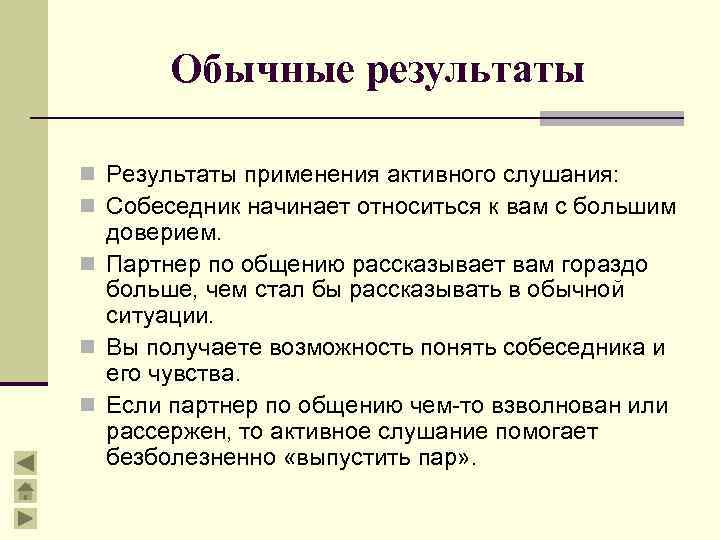 Обычные результаты

Результаты применения активного слушания:

Собеседник начинает относиться к вам с большим доверием.

Партнер по общению рассказывает вам гораздо больше, чем стал бы рассказывать в обычной ситуации.

Вы получаете возможность понять собеседника и его чувства.

Если партнер по общению чем-то взволнован или рассержен, то активное слушание помогает безболезненно «выпустить пар».